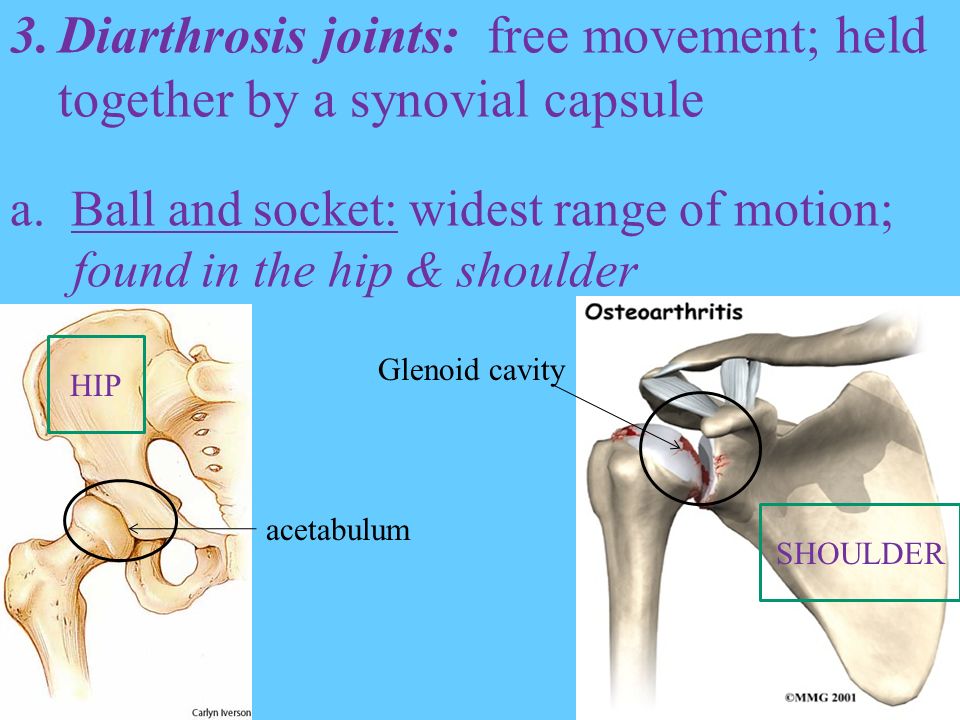 3. Diarthrosis joints: free movement; held together by a synovial capsule

a. Ball and socket: widest range of motion; found in the hip & shoulder

HIP

acetabulum

Carlyn Iverson

Osteoarthritis

Glenoid cavity

SHOULDER

©MMG 2001